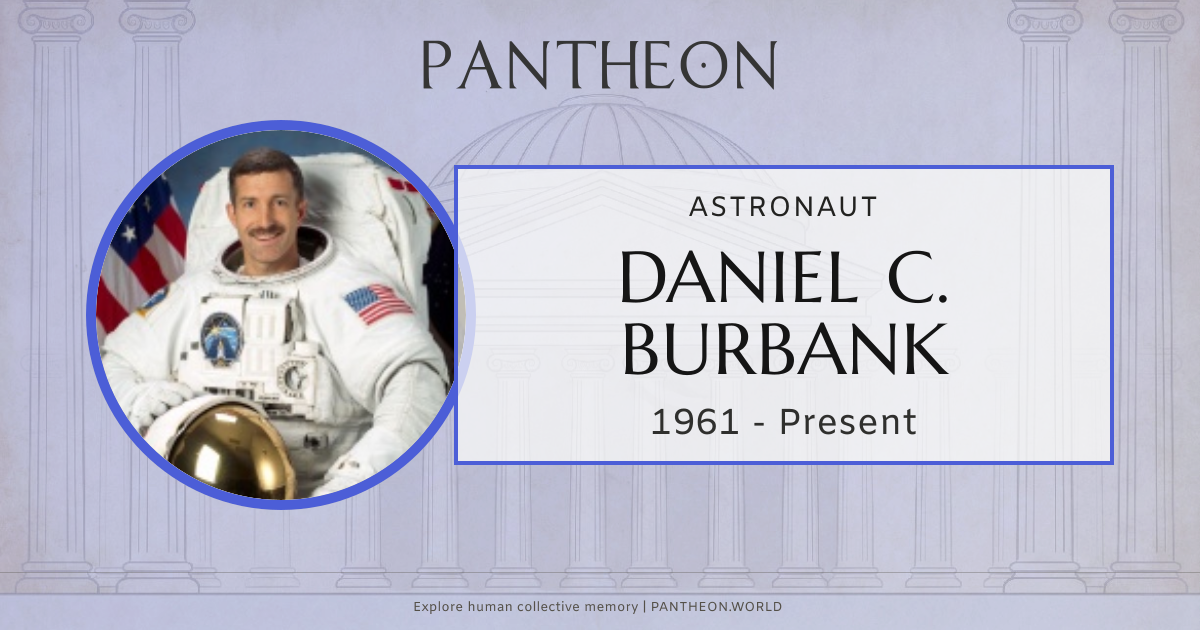 PANTHEON

ASTRONAUT

DANIEL C. BURBANK

1961 - Present

Explore human collective memory | PANTHEON.WORLD